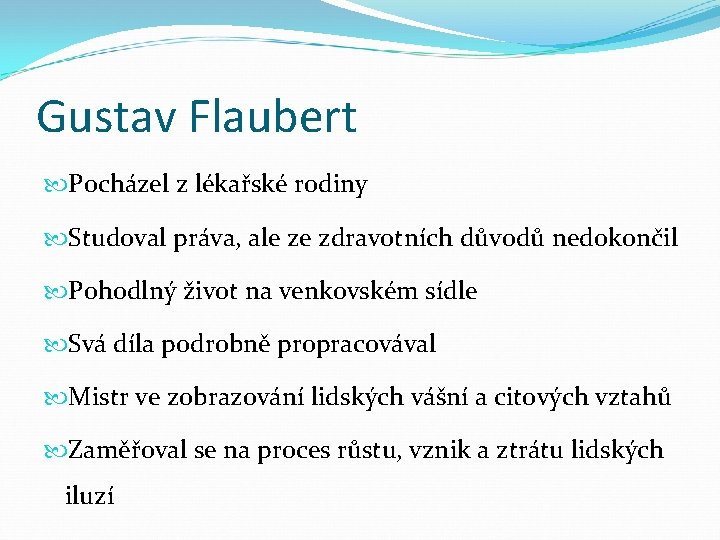 Gustav Flaubert

Pocházel z lékařské rodiny

Studoval práva, ale ze zdravotních důvodů nedokončil

Pohodlný život na venkovském sídle

Svá díla podrobně propracovával

Mistr ve zobrazování lidských vášní a citových vztahů

Zaměřoval se na proces růstu, vznik a ztrátu lidských iluzí